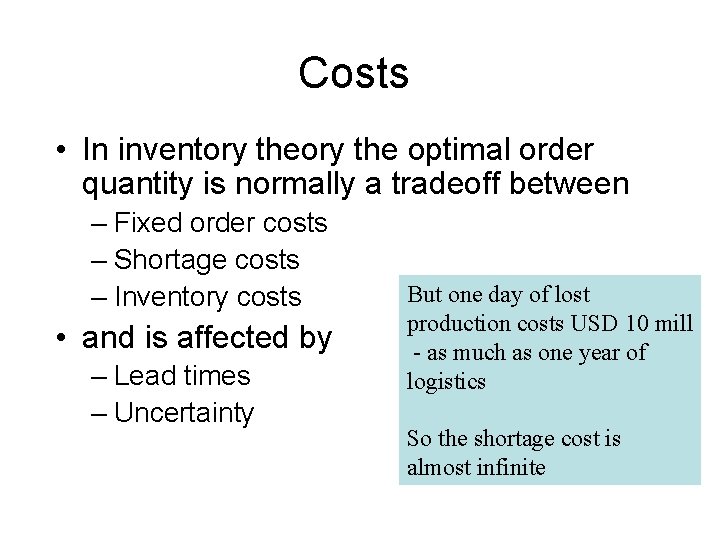 Costs

• In inventory theory the optimal order quantity is normally a tradeoff between
– Fixed order costs
– Shortage costs
– Inventory costs
• and is affected by
– Lead times
– Uncertainty

But one day of lost production costs USD 10 mill - as much as one year of logistics

So the shortage cost is almost infinite